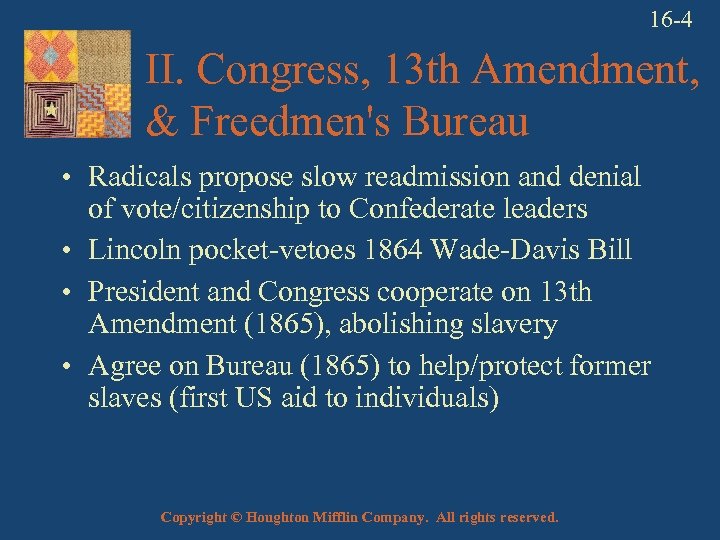 16-4

II. Congress, 13th Amendment, & Freedmen's Bureau

• Radicals propose slow readmission and denial of vote/citizenship to Confederate leaders
• Lincoln pocket-vetoes 1864 Wade-Davis Bill
• President and Congress cooperate on 13th Amendment (1865), abolishing slavery
• Agree on Bureau (1865) to help/protect former slaves (first US aid to individuals)

Copyright © Houghton Mifflin Company. All rights reserved.